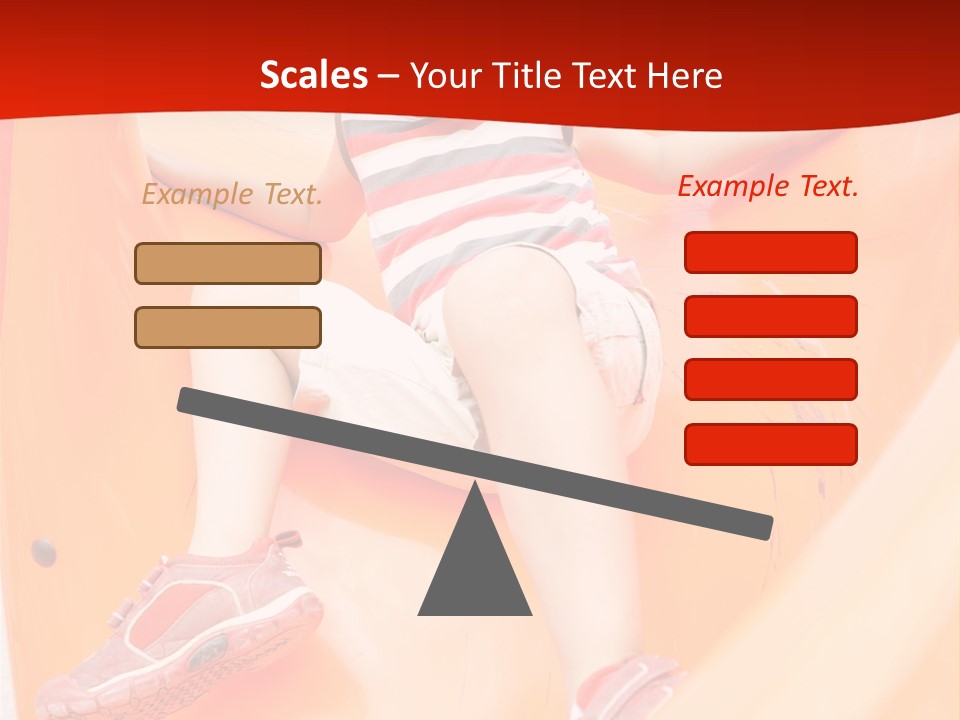 Scales – Your Title Text Here

Example Text.

Example Text.